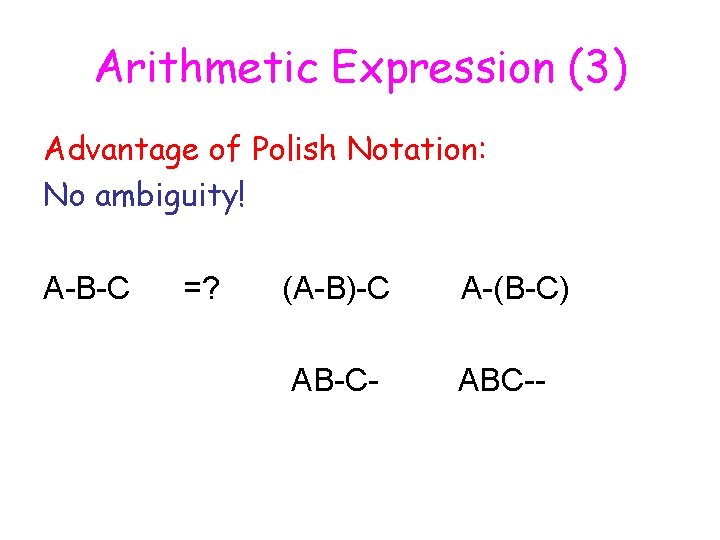 Arithmetic Expression (3)

Advantage of Polish Notation:
No ambiguity!

A-B-C =? (A-B)-C A-(B-C)

AB-C- ABC--